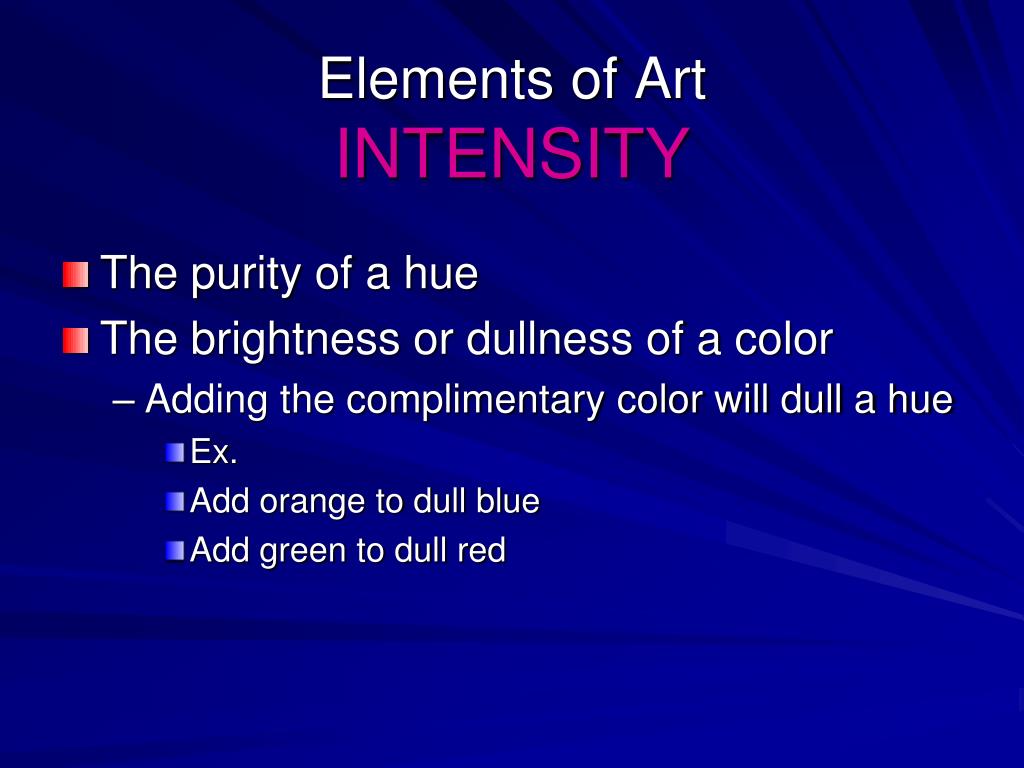 Elements of Art
INTENSITY

The purity of a hue

The brightness or dullness of a color

– Adding the complimentary color will dull a hue

Ex.

Add orange to dull blue

Add green to dull red